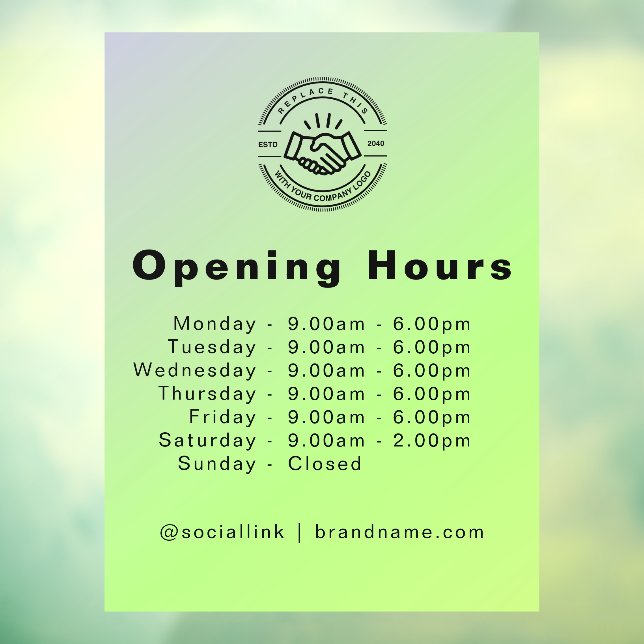 REPLACE THIS
ESTD 2040
WITH YOUR COMPANY LOGO

Opening Hours

Monday - 9.00am - 6.00pm
Tuesday - 9.00am - 6.00pm
Wednesday - 9.00am - 6.00pm
Thursday - 9.00am - 6.00pm
Friday - 9.00am - 6.00pm
Saturday - 9.00am - 2.00pm
Sunday - Closed

@sociallink | brandname.com